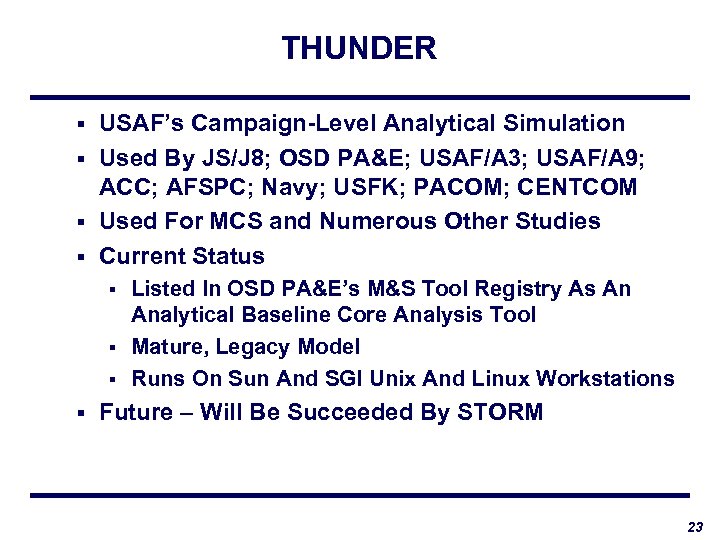 THUNDER

▪ USAF's Campaign-Level Analytical Simulation
▪ Used By JS/J8; OSD PA&E; USAF/A3; USAF/A9; ACC; AFSPC; Navy; USFK; PACOM; CENTCOM
▪ Used For MCS and Numerous Other Studies
▪ Current Status
  ▪ Listed In OSD PA&E's M&S Tool Registry As An Analytical Baseline Core Analysis Tool
  ▪ Mature, Legacy Model
  ▪ Runs On Sun And SGI Unix And Linux Workstations
▪ Future – Will Be Succeeded By STORM

23